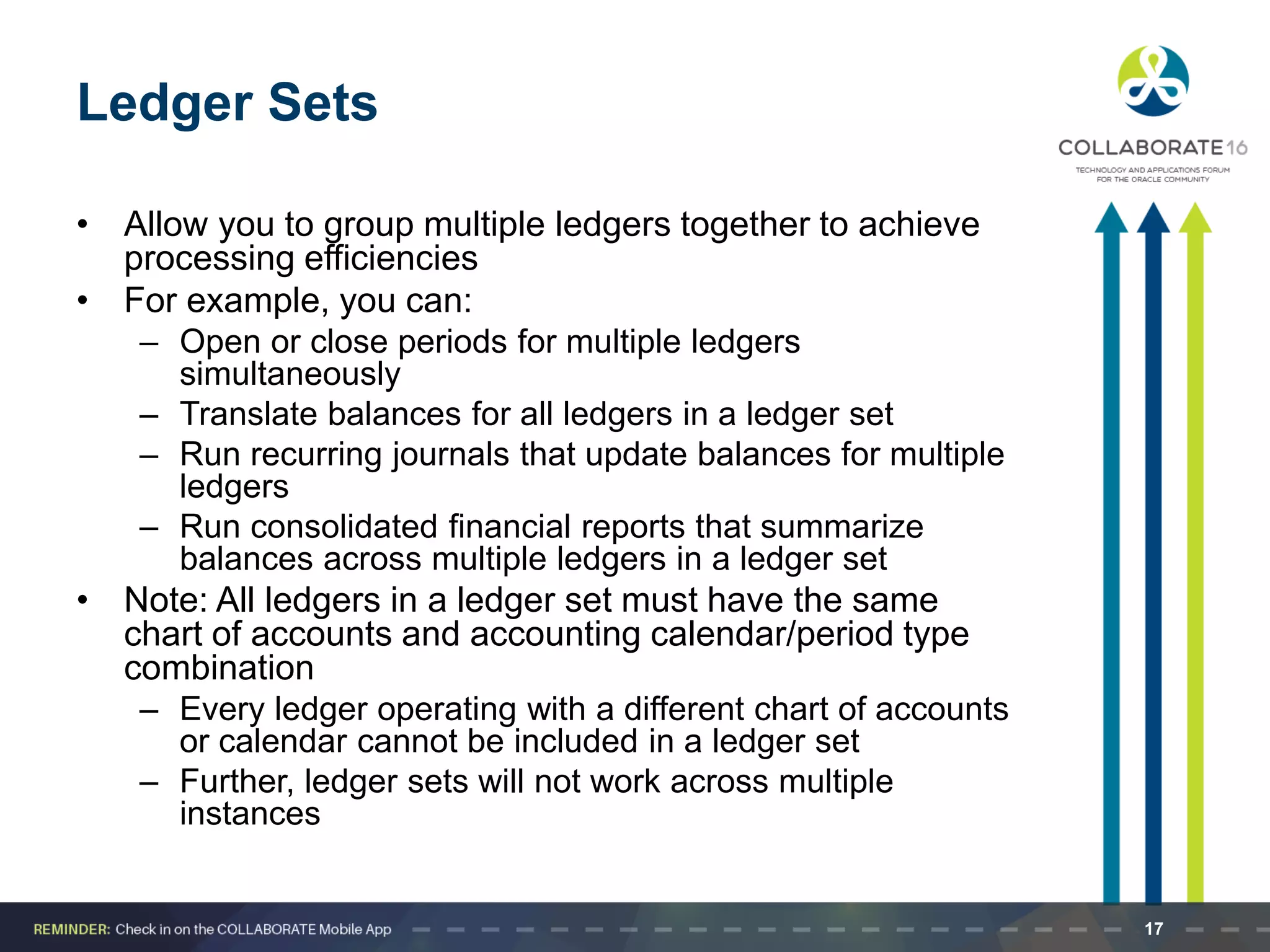 Ledger Sets

COLLABORATE16
TECHNOLOGY AND APPLICATIONS FORUM FOR THE ORACLE COMMUNITY

• Allow you to group multiple ledgers together to achieve processing efficiencies
• For example, you can:
  – Open or close periods for multiple ledgers simultaneously
  – Translate balances for all ledgers in a ledger set
  – Run recurring journals that update balances for multiple ledgers
  – Run consolidated financial reports that summarize balances across multiple ledgers in a ledger set
• Note: All ledgers in a ledger set must have the same chart of accounts and accounting calendar/period type combination
  – Every ledger operating with a different chart of accounts or calendar cannot be included in a ledger set
  – Further, ledger sets will not work across multiple instances

REMINDER: Check in on the COLLABORATE Mobile App

17